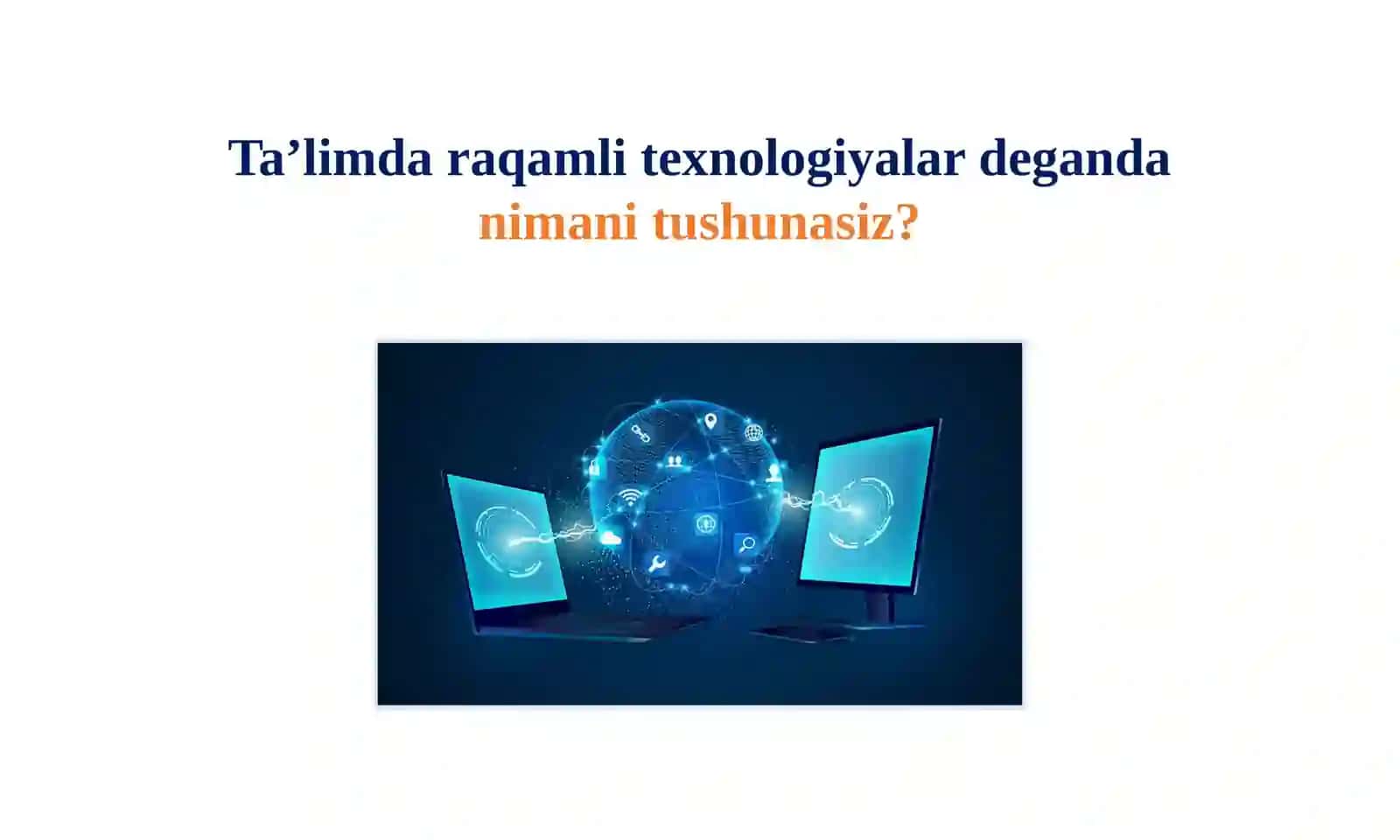 Ta’limda raqamli texnologiyalar deganda nimani tushunasiz?